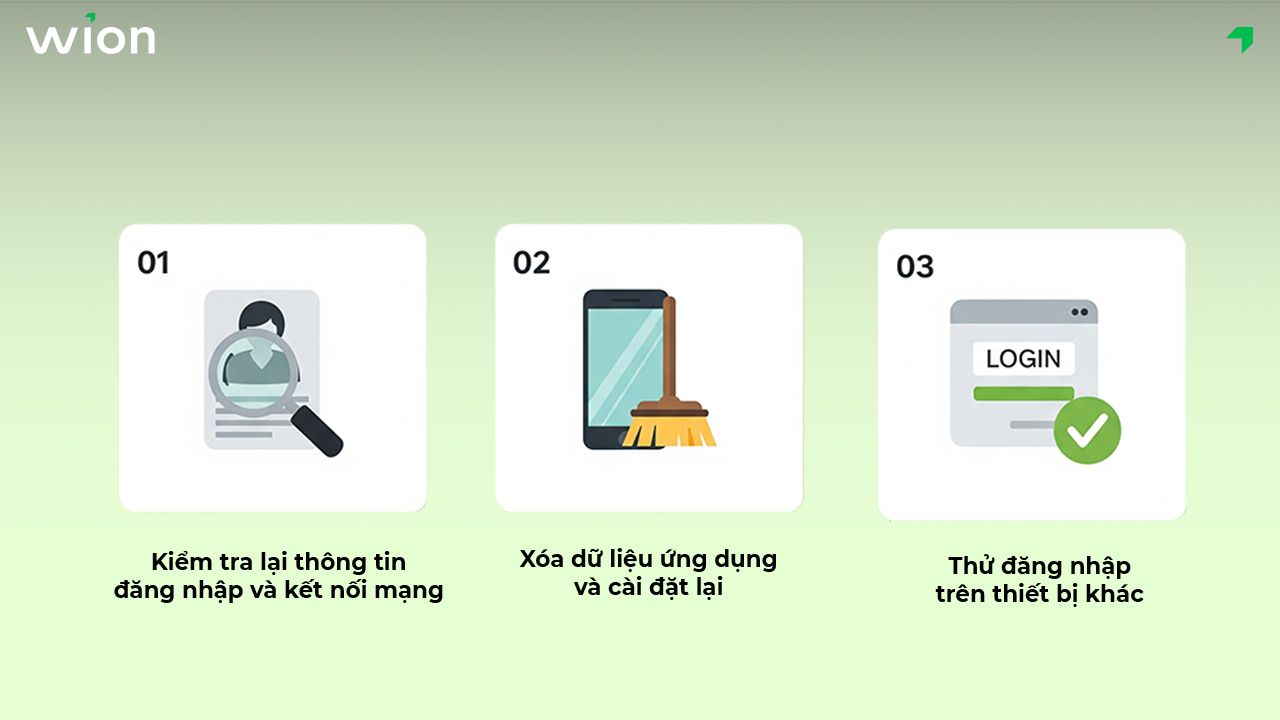 wion

01

Kiểm tra lại thông tin đăng nhập và kết nối mạng

02

Xóa dữ liệu ứng dụng và cài đặt lại

03

LOGIN

Thử đăng nhập trên thiết bị khác